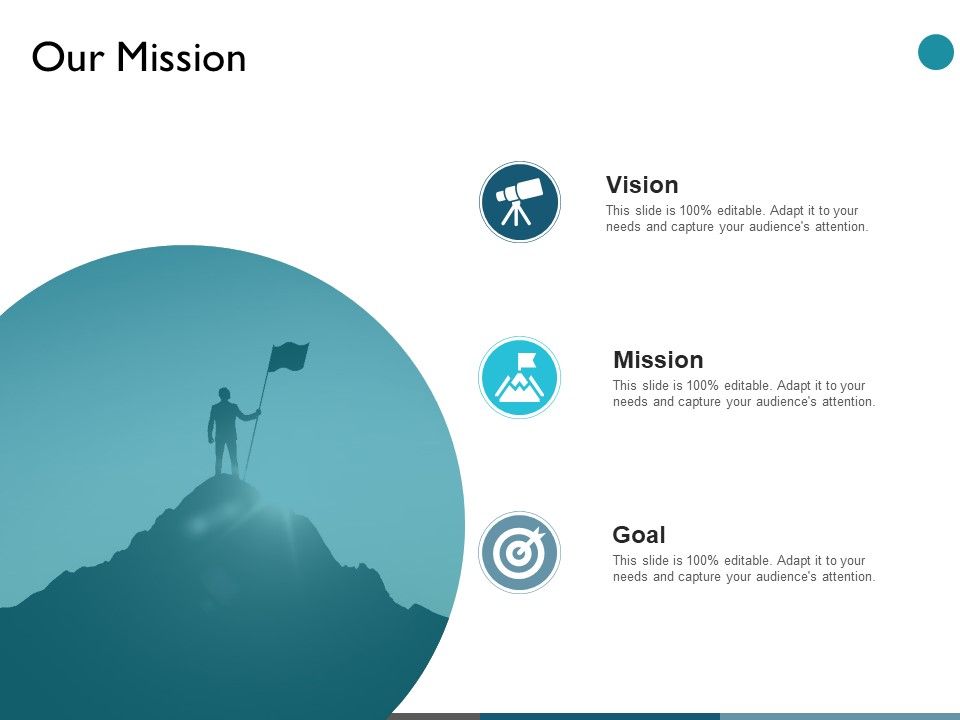 Our Mission

Vision
This slide is 100% editable. Adapt it to your needs and capture your audience's attention.

Mission
This slide is 100% editable. Adapt it to your needs and capture your audience's attention.

Goal
This slide is 100% editable. Adapt it to your needs and capture your audience's attention.